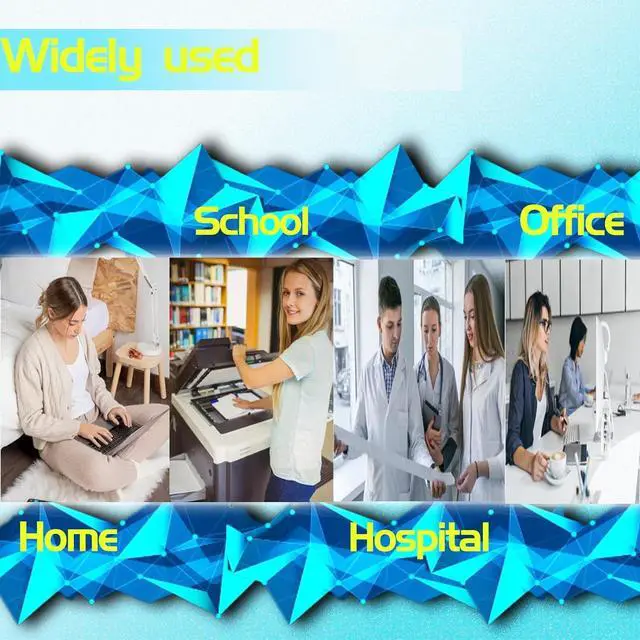 Widely used

School

Office

Home

Hospital